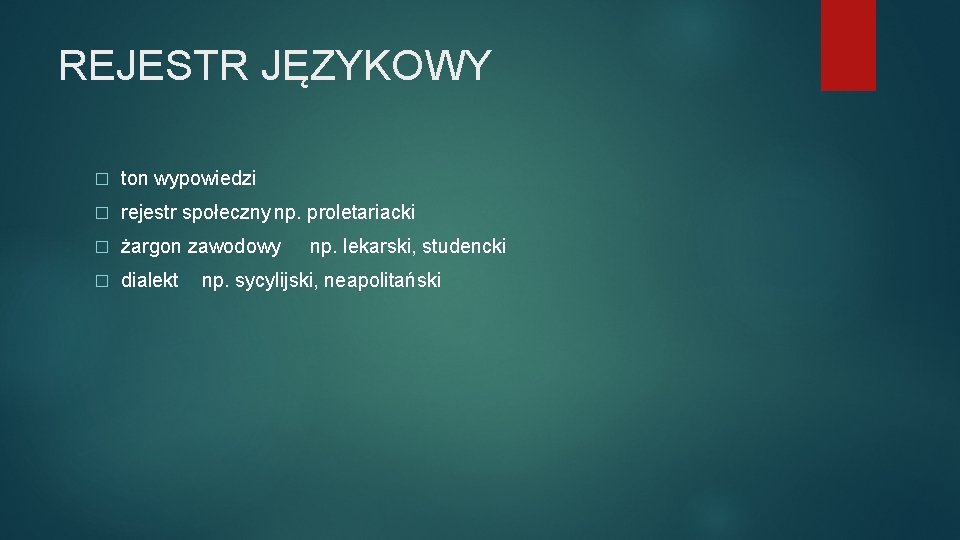 REJESTR JĘZYKOWY

ton wypowiedzi

rejestr społeczny np. proletariacki

żargon zawodowy np. lekarski, studencki

dialekt np. sycylijski, neapolitański